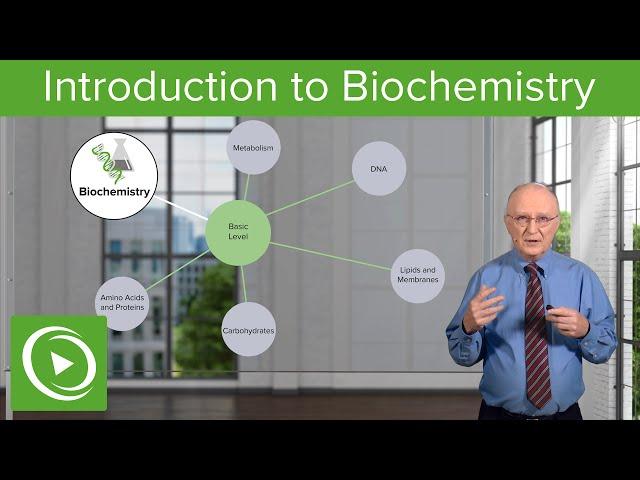 Introduction to Biochemistry

Biochemistry

Metabolism

DNA

Basic Level

Lipids and Membranes

Amino Acids and Proteins

Carbohydrates